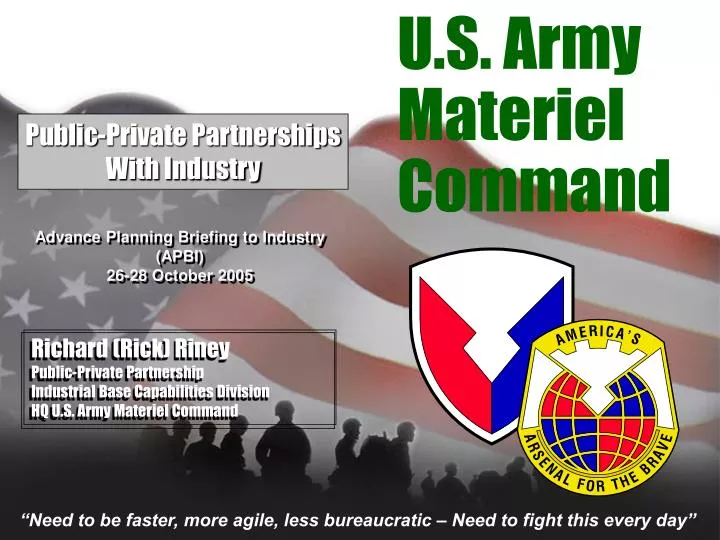 U.S. Army Materiel Command

Public-Private Partnerships With Industry

Advance Planning Briefing to Industry (APBI)
26-28 October 2005

Richard (Rick) Riney
Public-Private Partnership
Industrial Base Capabilities Division
HQ U.S. Army Materiel Command

AMERICA'S ARSENAL FOR THE BRAVE

"Need to be faster, more agile, less bureaucratic – Need to fight this every day"